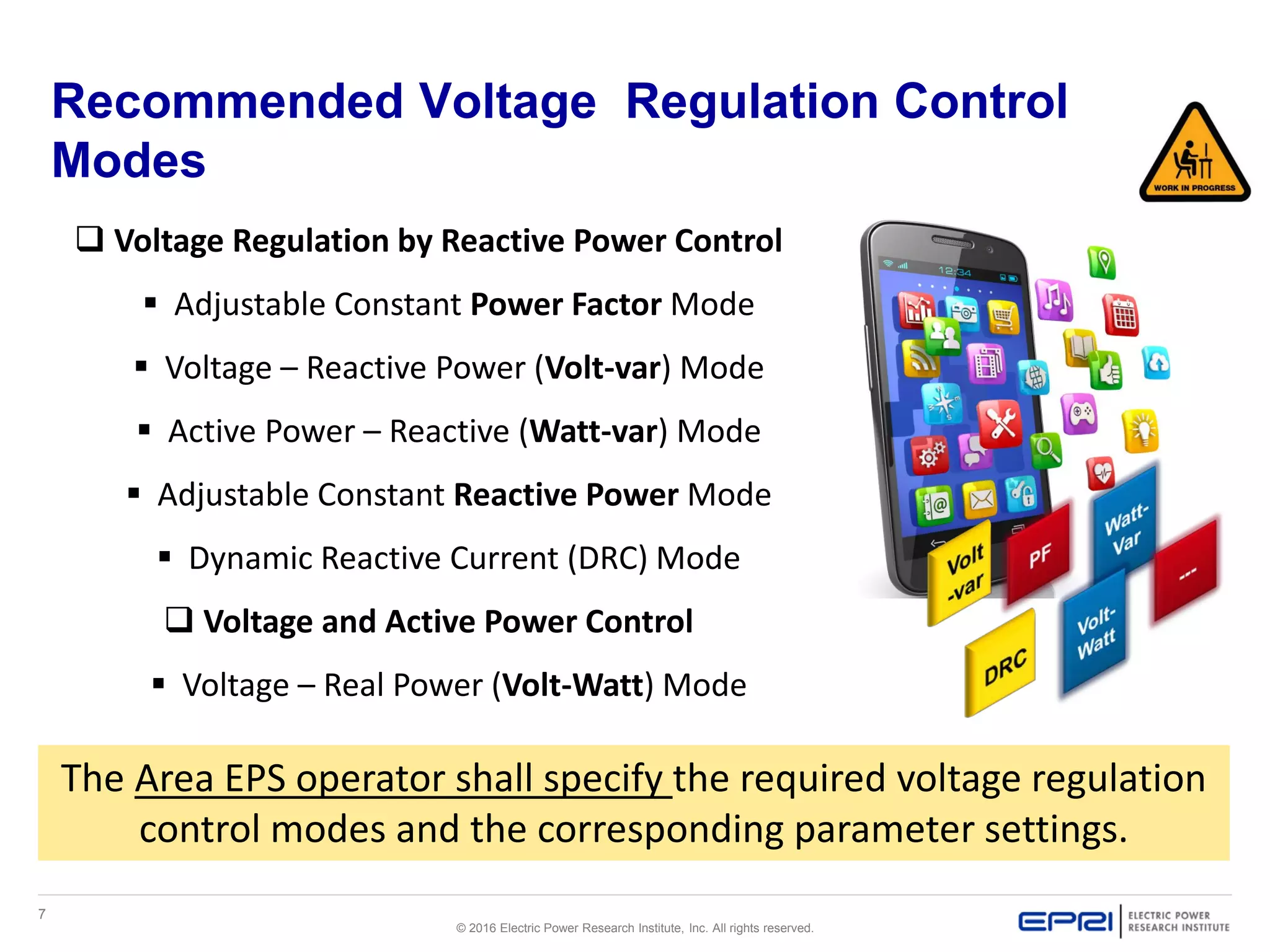 Recommended Voltage Regulation Control Modes

WORK IN PROGRESS

❑ Voltage Regulation by Reactive Power Control

▪ Adjustable Constant Power Factor Mode

▪ Voltage – Reactive Power (Volt-var) Mode

▪ Active Power – Reactive (Watt-var) Mode

▪ Adjustable Constant Reactive Power Mode

▪ Dynamic Reactive Current (DRC) Mode

❑ Voltage and Active Power Control

▪ Voltage – Real Power (Volt-Watt) Mode

12:34

Volt -var

PF

Watt-Var

---

DRC

Volt-Watt

The Area EPS operator shall specify the required voltage regulation control modes and the corresponding parameter settings.

7

© 2016 Electric Power Research Institute, Inc. All rights reserved.

EPRI ELECTRIC POWER RESEARCH INSTITUTE